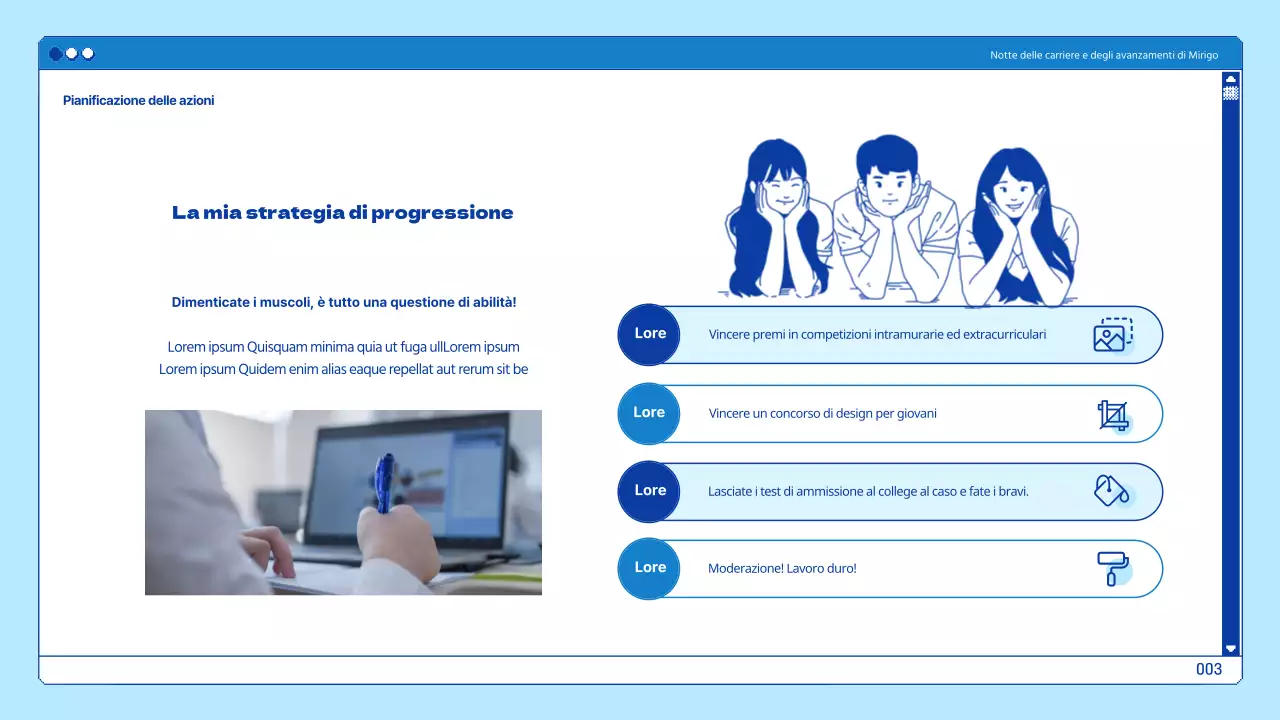 Notte delle carriere e degli avanzamenti di Mirigo

Pianificazione delle azioni

La mia strategia di progressione

Dimenticate i muscoli, è tutto una questione di abilità!

Lorem ipsum Quisquam minima quia ut fuga ullLorem ipsum Lorem ipsum Quidem enim alias eaque repellat aut rerum sit be

Lore

Vincere premi in competizioni intramurarie ed extracurriculari

Lore

Vincere un concorso di design per giovani

Lore

Lasciate i test di ammissione al college al caso e fate i bravi.

Lore

Moderazione! Lavoro duro!

003